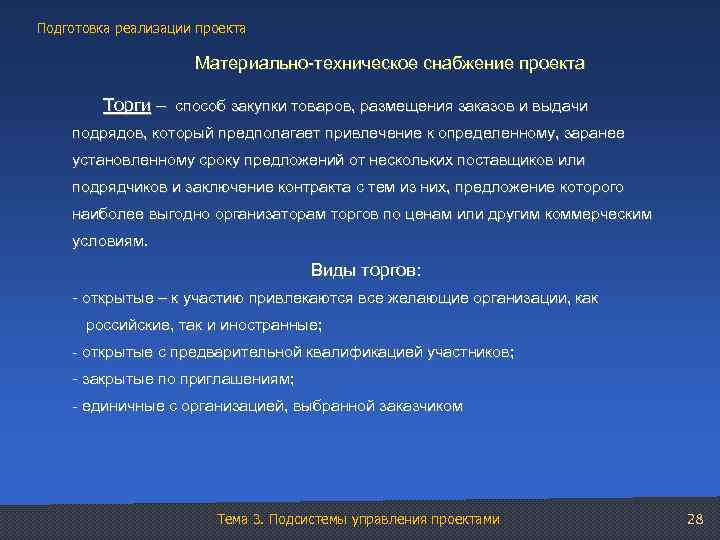 Подготовка реализации проекта

Материально-техническое снабжение проекта

Торги – способ закупки товаров, размещения заказов и выдачи подрядов, который предполагает привлечение к определенному, заранее установленному сроку предложений от нескольких поставщиков или подрядчиков и заключение контракта с тем из них, предложение которого наиболее выгодно организаторам торгов по ценам или другим коммерческим условиям.

Виды торгов:

- открытые – к участию привлекаются все желающие организации, как российские, так и иностранные;

- открытые с предварительной квалификацией участников;

- закрытые по приглашениям;

- единичные с организацией, выбранной заказчиком

Тема 3. Подсистемы управления проектами

28